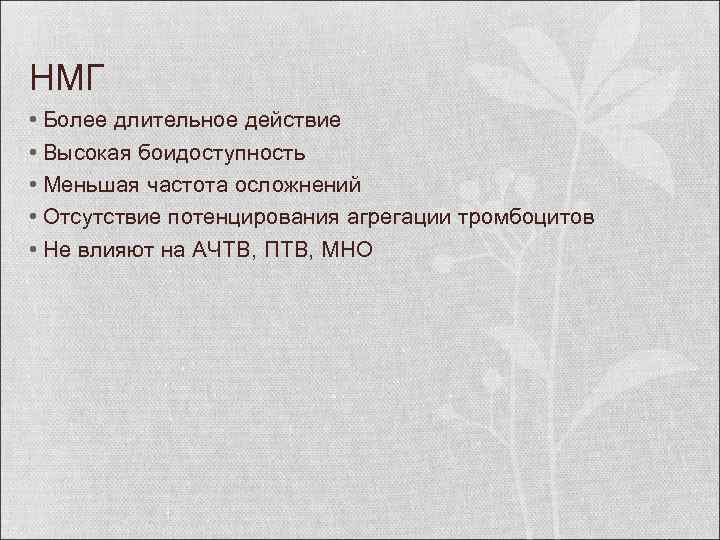 НМГ

• Более длительное действие
• Высокая боидоступность
• Меньшая частота осложнений
• Отсутствие потенцирования агрегации тромбоцитов
• Не влияют на АЧТВ, ПТВ, МНО